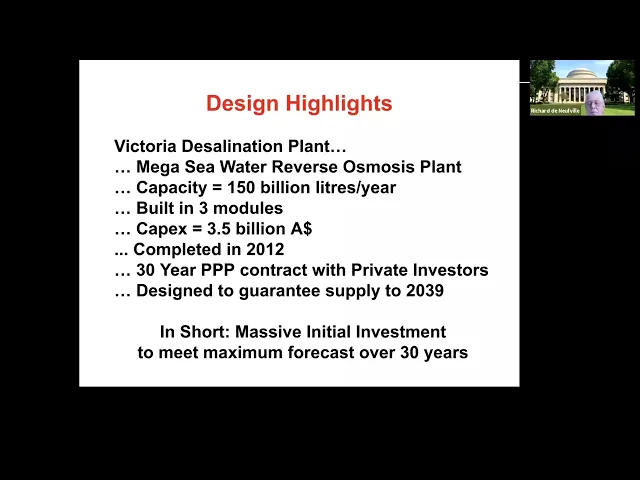 Design Highlights

Victoria Desalination Plant…
… Mega Sea Water Reverse Osmosis Plant
… Capacity = 150 billion litres/year
… Built in 3 modules
… Capex = 3.5 billion A$
... Completed in 2012
… 30 Year PPP contract with Private Investors
… Designed to guarantee supply to 2039

In Short: Massive Initial Investment to meet maximum forecast over 30 years

Richard de Neufville